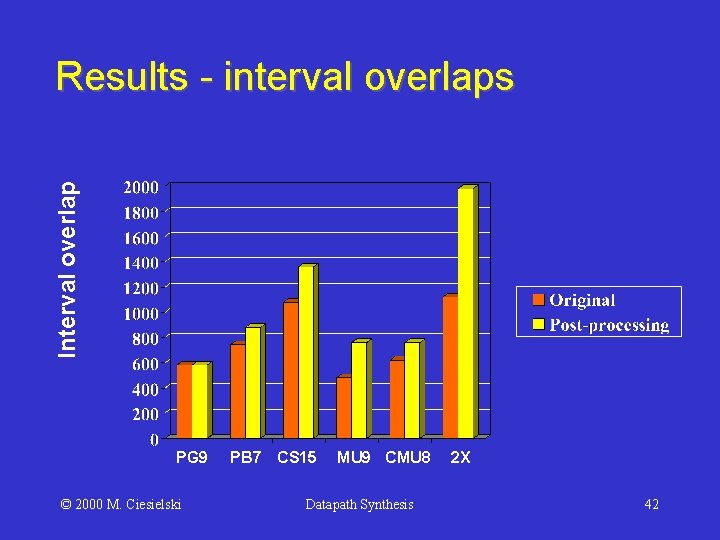 Results - interval overlaps

Interval overlap

2000
1800
1600
1400
1200
1000
800
600
400
200
0

PG9 PB7 CS15 MU9 CMU8 2X

Original
Post-processing

© 2000 M. Ciesielski

Datapath Synthesis

42